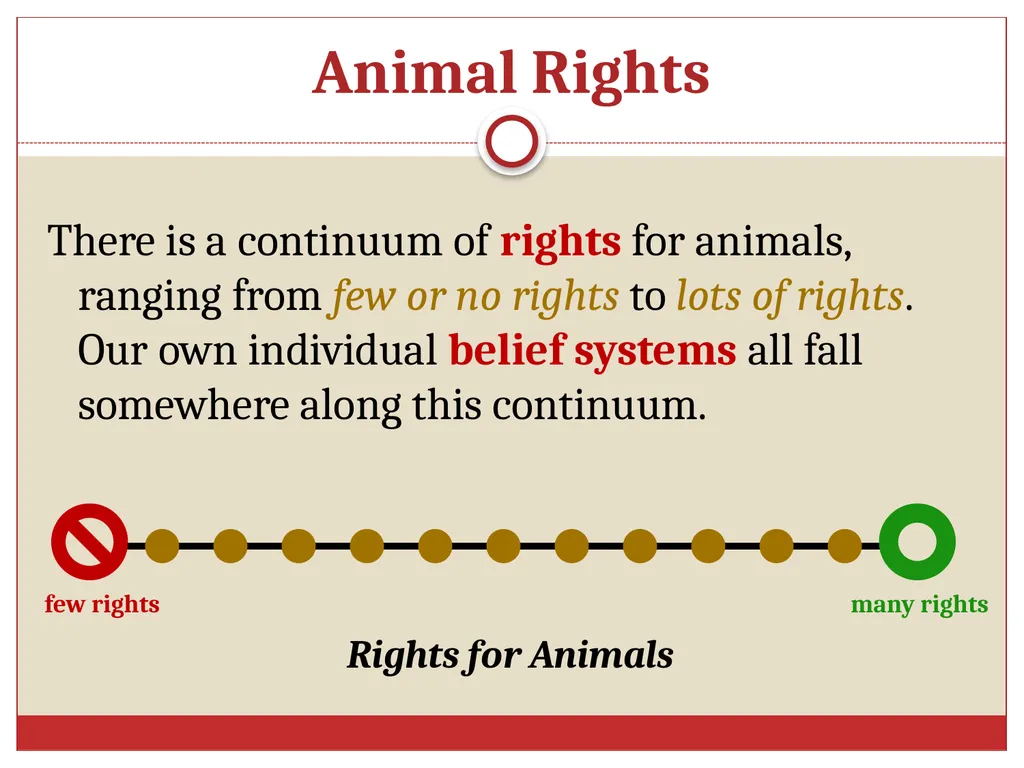 Animal Rights

There is a continuum of rights for animals, ranging from few or no rights to lots of rights. Our own individual belief systems all fall somewhere along this continuum.

few rights

many rights

Rights for Animals